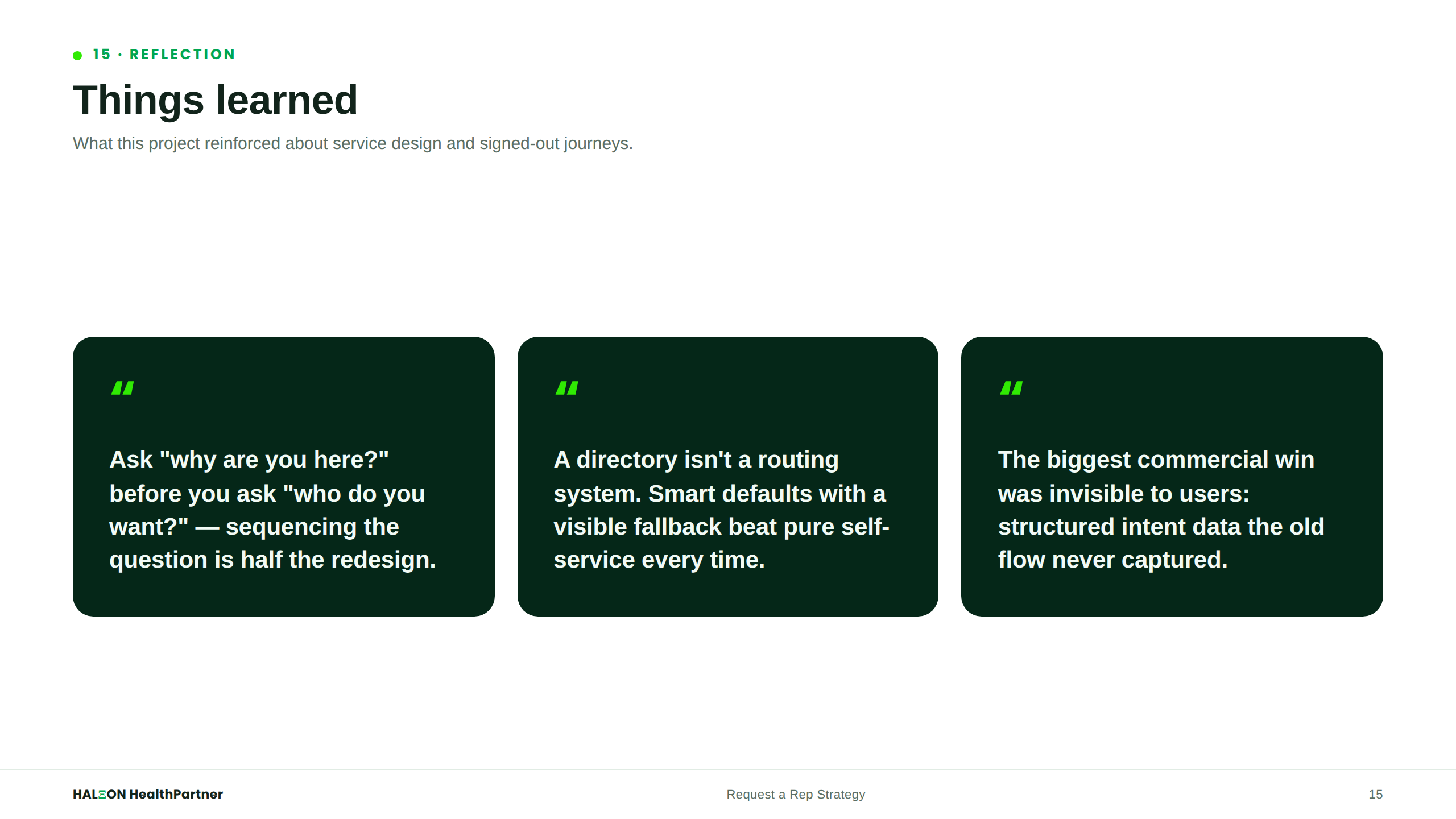 15 · REFLECTION

Things learned

What this project reinforced about service design and signed-out journeys.

"

Ask "why are you here?" before you ask "who do you want?" — sequencing the question is half the redesign.

"

A directory isn't a routing system. Smart defaults with a visible fallback beat pure self-service every time.

"

The biggest commercial win was invisible to users: structured intent data the old flow never captured.

HALEON HealthPartner

Request a Rep Strategy

15